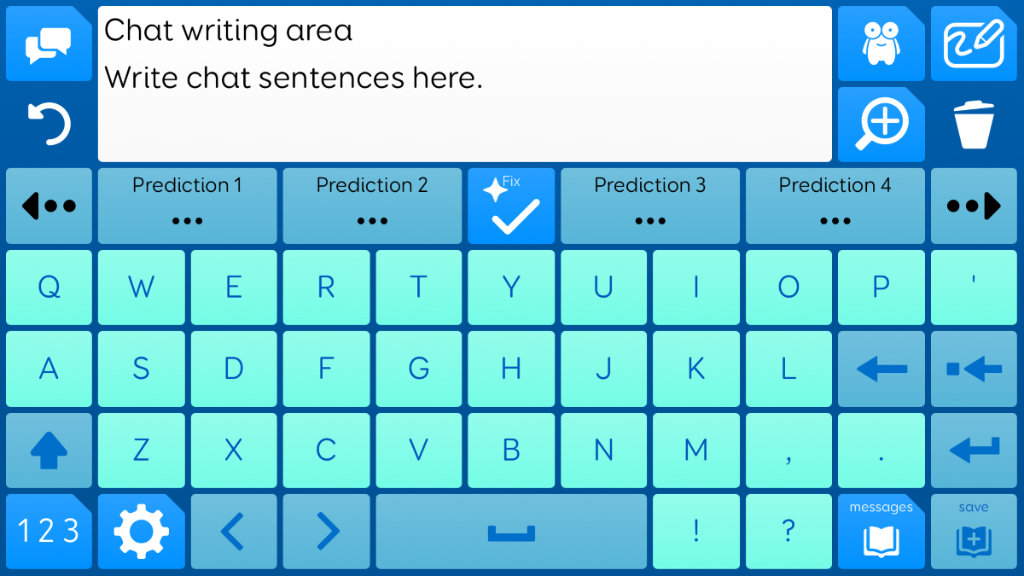 Chat writing area
Write chat sentences here.

Prediction 1
...

Prediction 2
...

Fix

Prediction 3
...

Prediction 4
...

Q W E R T Y U I O P '

A S D F G H J K L

Z X C V B N M , .

1 2 3

! ?

messages

save